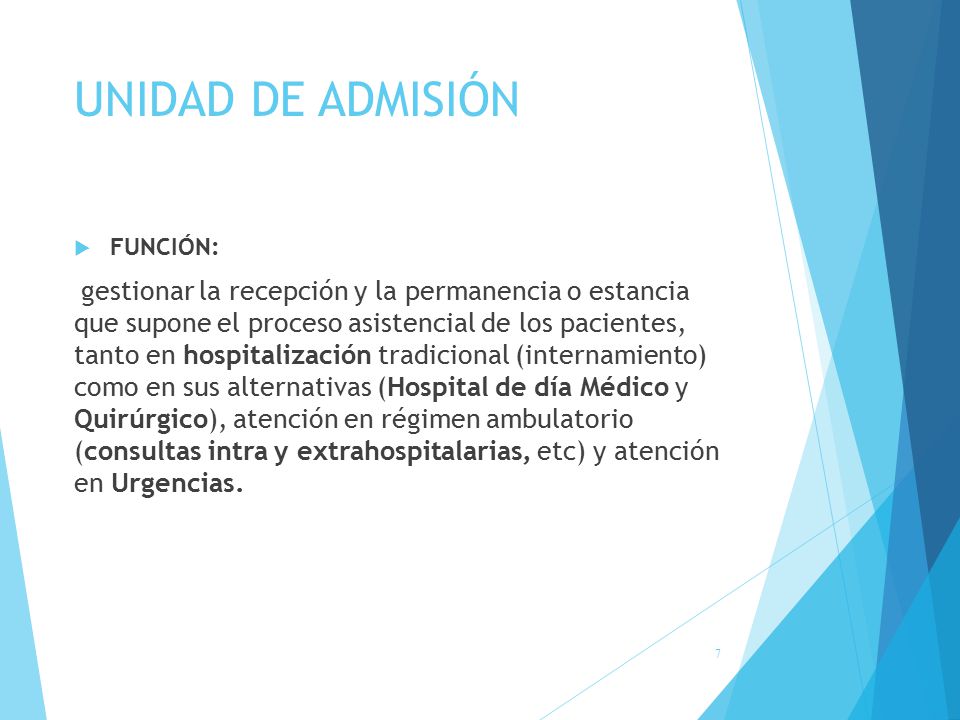 UNIDAD DE ADMISIÓN

FUNCIÓN:

gestionar la recepción y la permanencia o estancia que supone el proceso asistencial de los pacientes, tanto en hospitalización tradicional (internamiento) como en sus alternativas (Hospital de día Médico y Quirúrgico), atención en régimen ambulatorio (consultas intra y extrahospitalarias, etc) y atención en Urgencias.

7